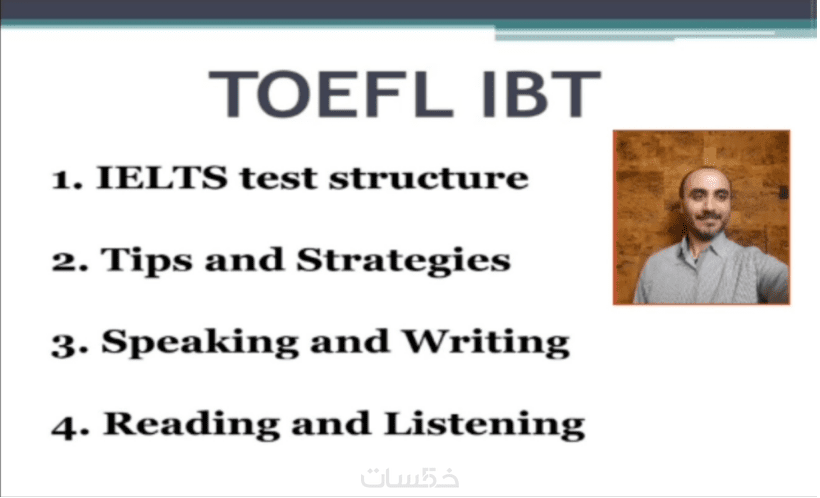 TOEFL IBT

1. IELTS test structure

2. Tips and Strategies

3. Speaking and Writing

4. Reading and Listening

خمسات